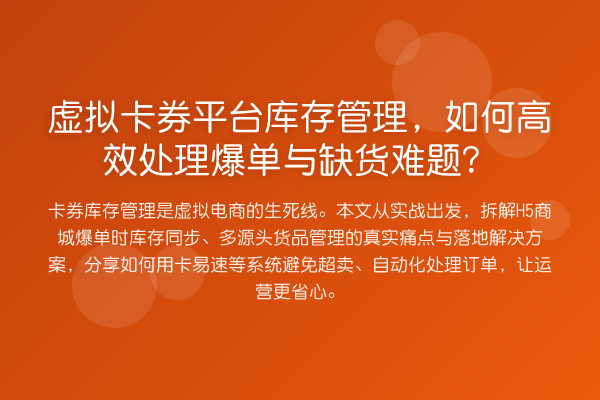 虚拟卡券平台库存管理，如何高效处理爆单与缺货难题？

卡券库存管理是虚拟电商的生死线。本文从实战出发，拆解H5商城爆单时库存同步、多源头货品管理的真实痛点与落地解决方案，分享如何用卡易速等系统避免超卖、自动化处理订单，让运营更省心。